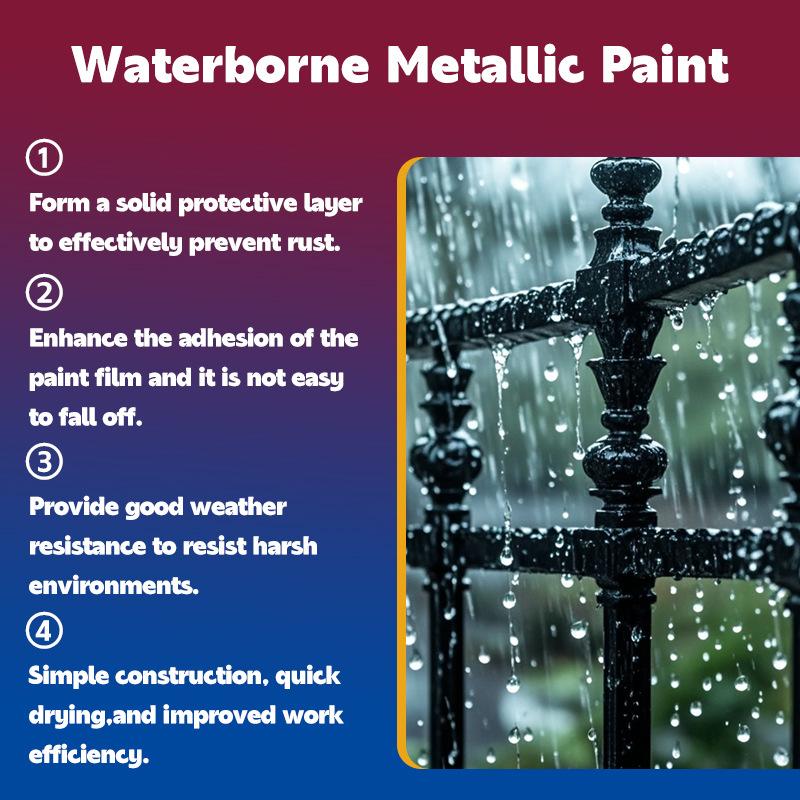 Waterborne Metallic Paint

①
Form a solid protective layer to effectively prevent rust.

②
Enhance the adhesion of the paint film and it is not easy to fall off.

③
Provide good weather resistance to resist harsh environments.

④
Simple construction, quick drying,and improved work efficiency.